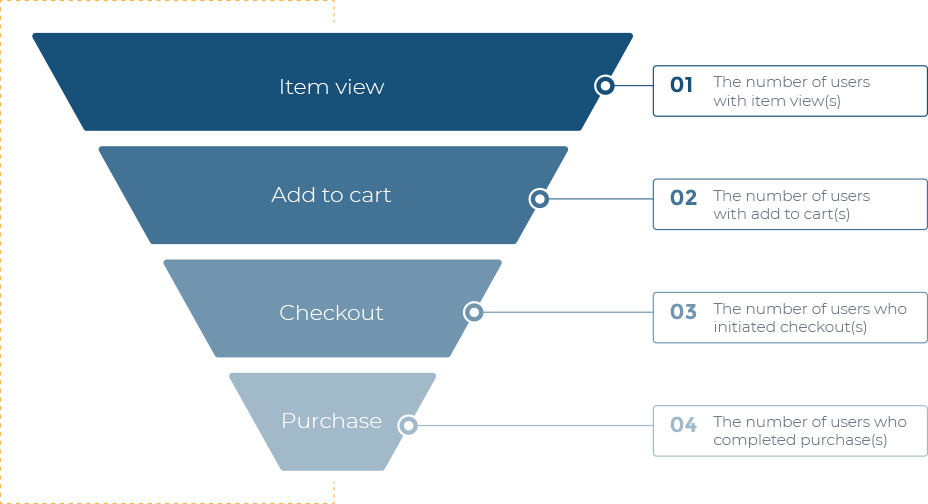 Item view

01 The number of users with item view(s)

Add to cart

02 The number of users with add to cart(s)

Checkout

03 The number of users who initiated checkout(s)

Purchase

04 The number of users who completed purchase(s)